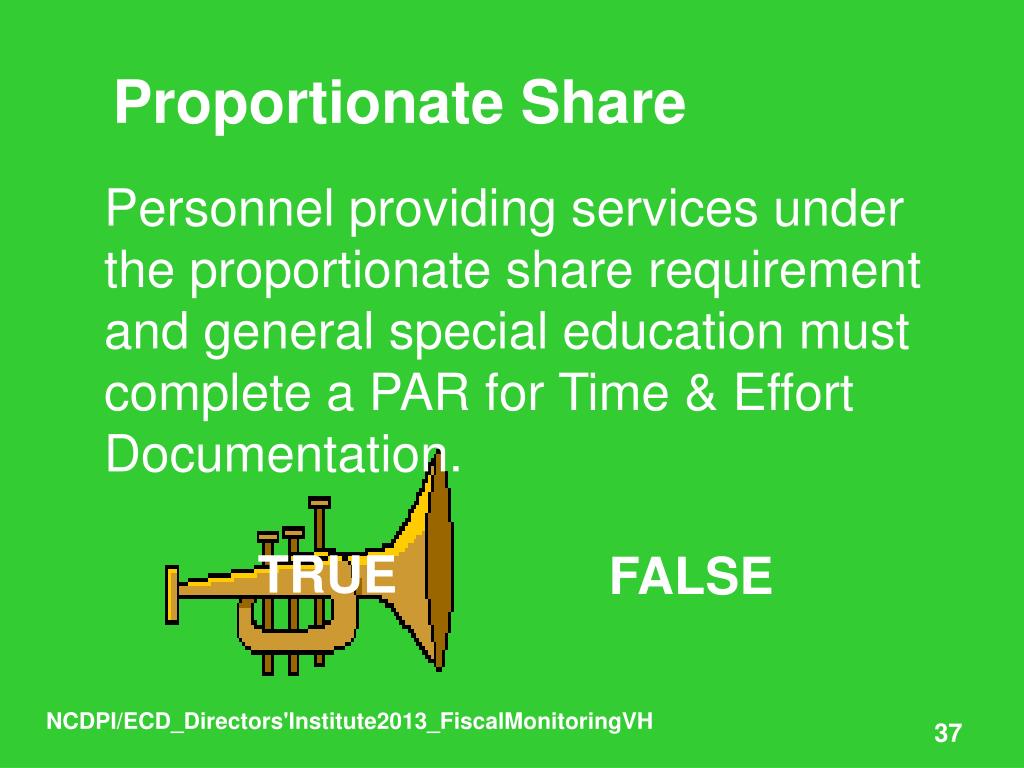 Proportionate Share

Personnel providing services under the proportionate share requirement and general special education must complete a PAR for Time & Effort Documentation.

TRUE

FALSE

NCDPI/ECD_Directors'Institute2013_FiscalMonitoringVH

37